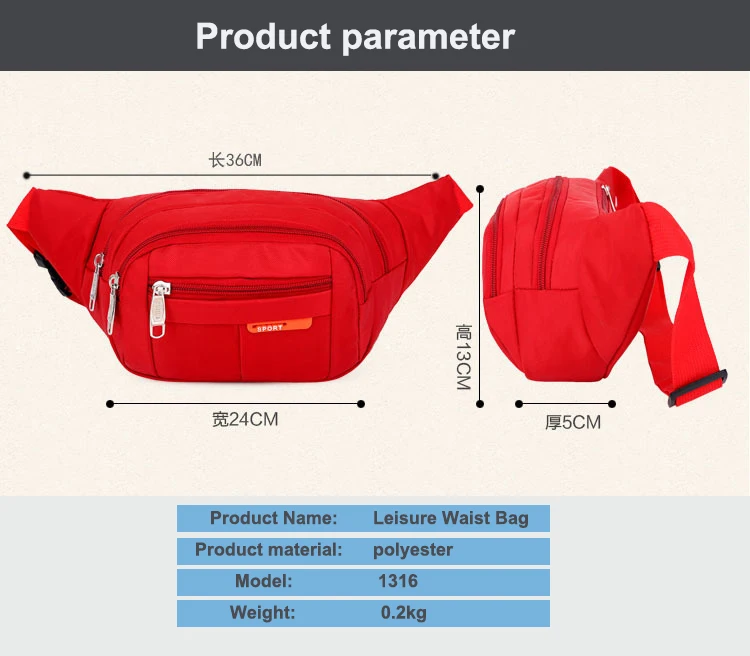 Product parameter

长36CM

SPORT

宽24CM

高13CM

厚5CM

| Product Name: | Leisure Waist Bag |
|---|---|
| Product material: | polyester |
| Model: | 1316 |
| Weight: | 0.2kg |